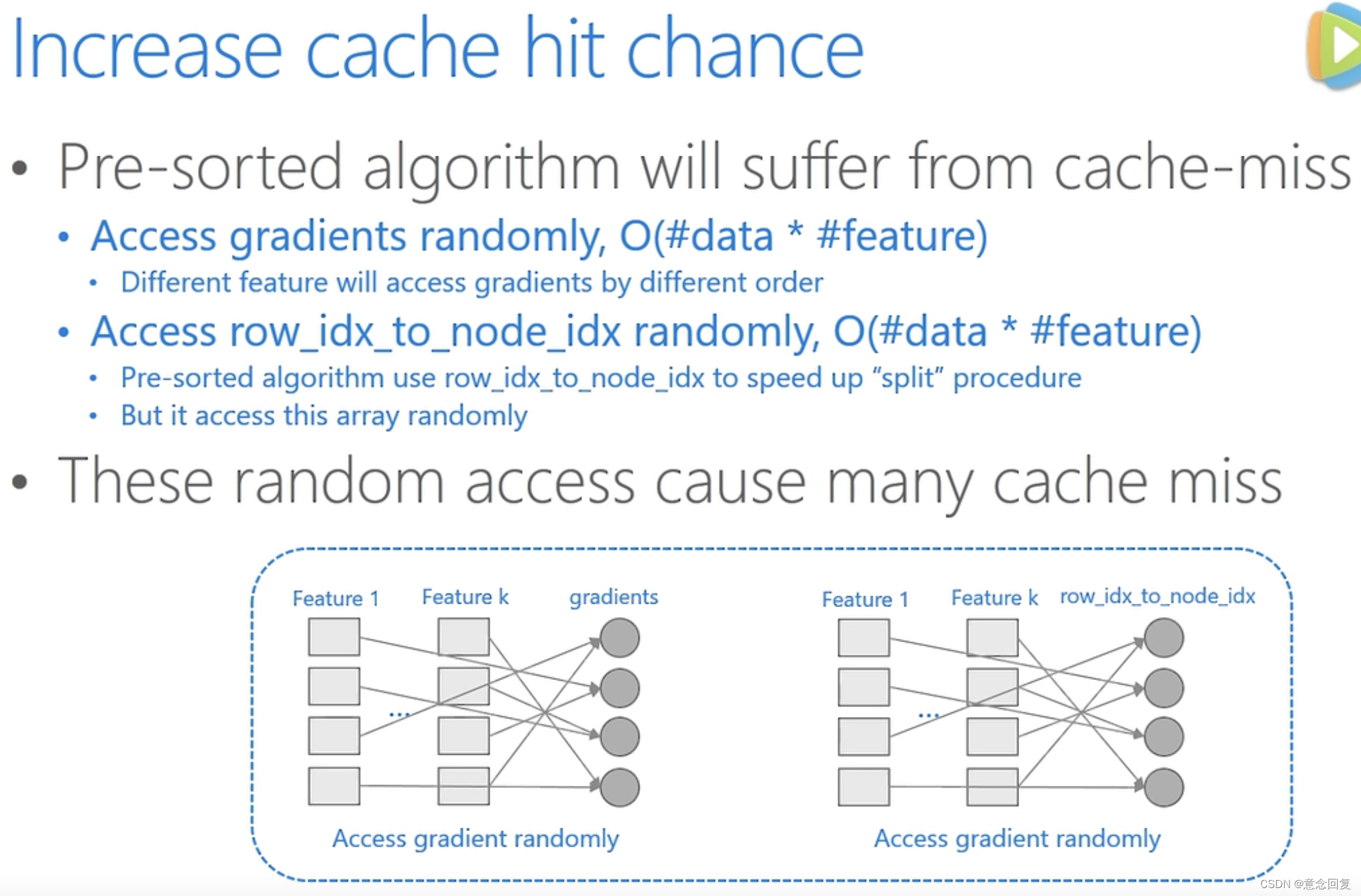 Increase cache hit chance

• Pre-sorted algorithm will suffer from cache-miss
  • Access gradients randomly, O(#data * #feature)
    • Different feature will access gradients by different order
  • Access row_idx_to_node_idx randomly, O(#data * #feature)
    • Pre-sorted algorithm use row_idx_to_node_idx to speed up "split" procedure
    • But it access this array randomly
• These random access cause many cache miss

Feature 1 Feature k gradients
...
Access gradient randomly

Feature 1 Feature k row_idx_to_node_idx
...
Access gradient randomly

CSDN @意念回复